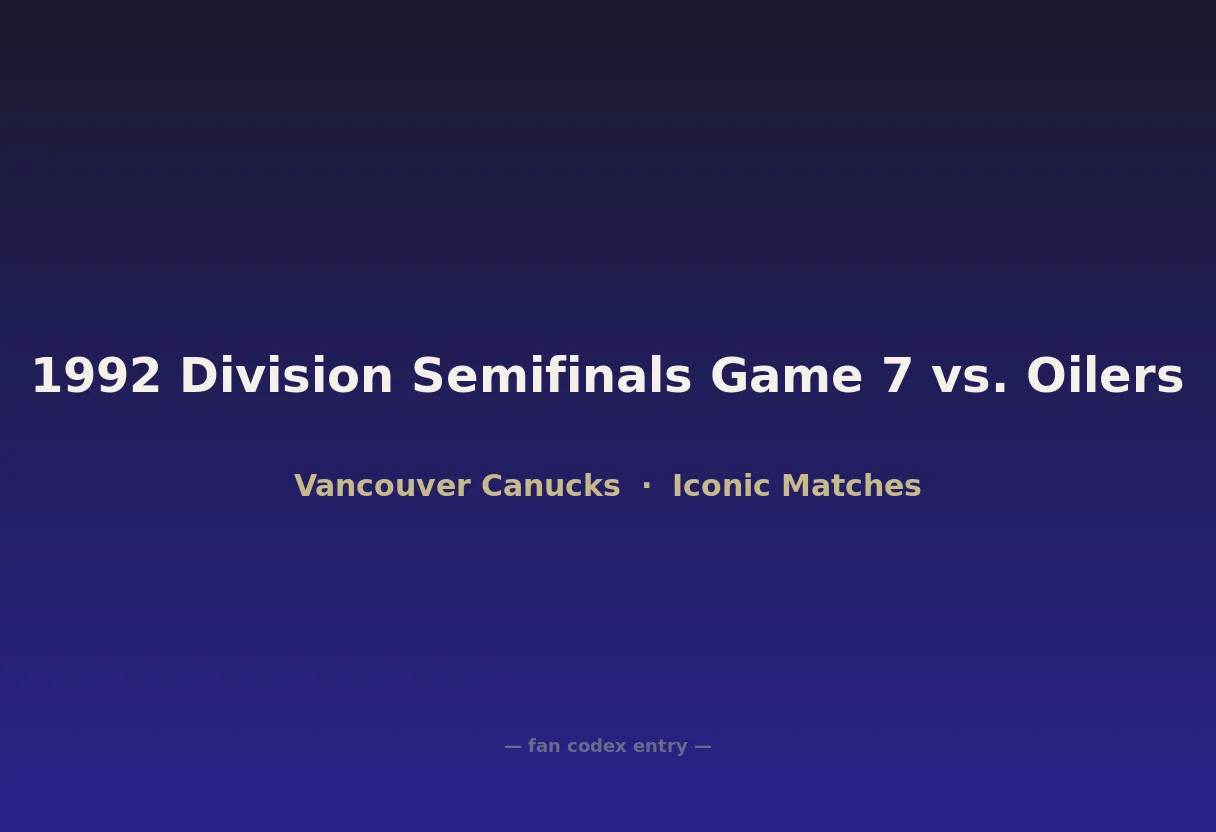 1992 Division Semifinals Game 7 vs. Oilers

Vancouver Canucks · Iconic Matches

— fan codex entry —